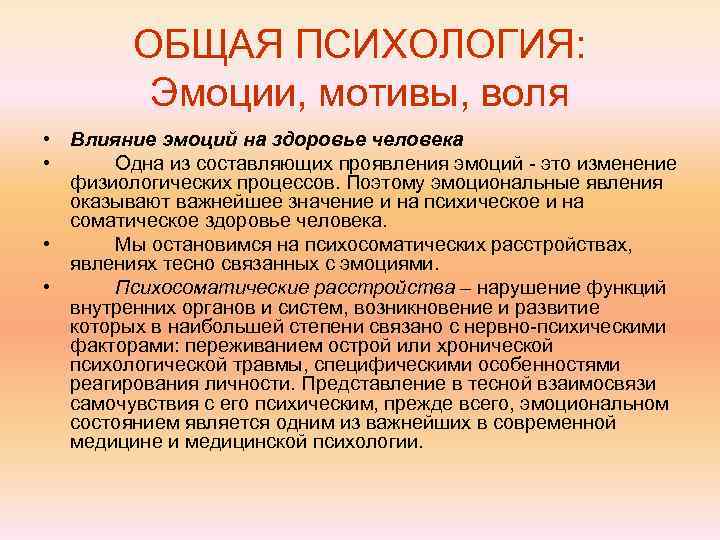 ОБЩАЯ ПСИХОЛОГИЯ:
Эмоции, мотивы, воля

• Влияние эмоций на здоровье человека
• Одна из составляющих проявления эмоций - это изменение физиологических процессов. Поэтому эмоциональные явления оказывают важнейшее значение и на психическое и на соматическое здоровье человека.
• Мы остановимся на психосоматических расстройствах, явлениях тесно связанных с эмоциями.
• Психосоматические расстройства – нарушение функций внутренних органов и систем, возникновение и развитие которых в наибольшей степени связано с нервно-психическими факторами: переживанием острой или хронической психологической травмы, специфическими особенностями реагирования личности. Представление в тесной взаимосвязи самочувствия с его психическим, прежде всего, эмоциональном состоянием является одним из важнейших в современной медицине и медицинской психологии.